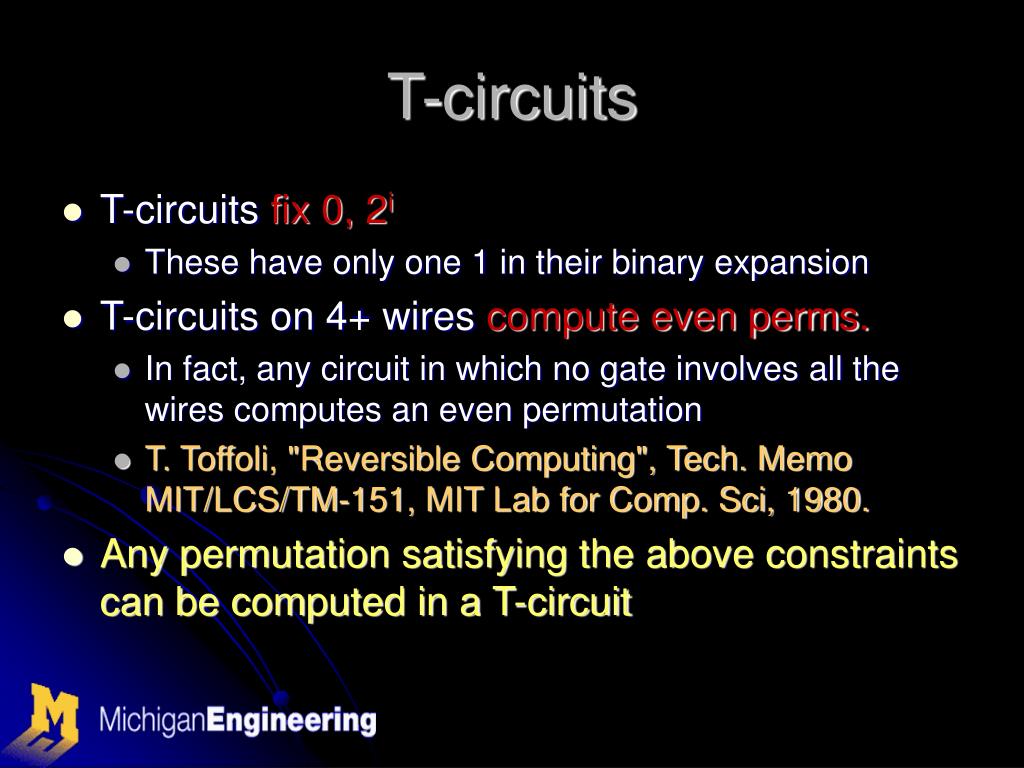 T-circuits

T-circuits fix 0, $2^i$

These have only one 1 in their binary expansion

T-circuits on 4+ wires compute even perms.

In fact, any circuit in which no gate involves all the wires computes an even permutation

T. Toffoli, "Reversible Computing", Tech. Memo MIT/LCS/TM-151, MIT Lab for Comp. Sci, 1980.

Any permutation satisfying the above constraints can be computed in a T-circuit

M MichiganEngineering